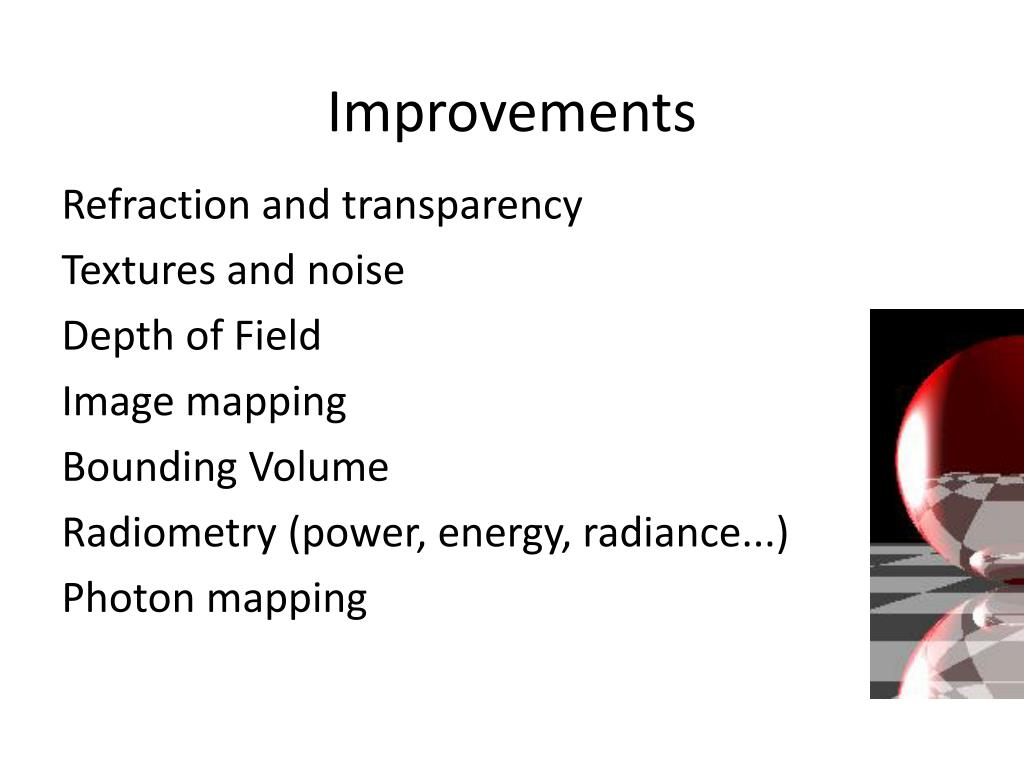 Improvements

Refraction and transparency
Textures and noise
Depth of Field
Image mapping
Bounding Volume
Radiometry (power, energy, radiance...)
Photon mapping